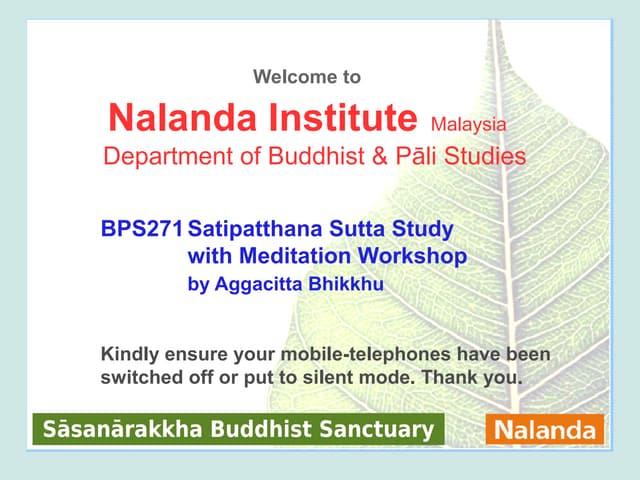 Welcome to

Nalanda Institute Malaysia
Department of Buddhist & Pāli Studies

BPS271 Satipatthana Sutta Study with Meditation Workshop
by Aggacitta Bhikkhu

Kindly ensure your mobile-telephones have been switched off or put to silent mode. Thank you.

Sāsanārakkha Buddhist Sanctuary

Nalanda